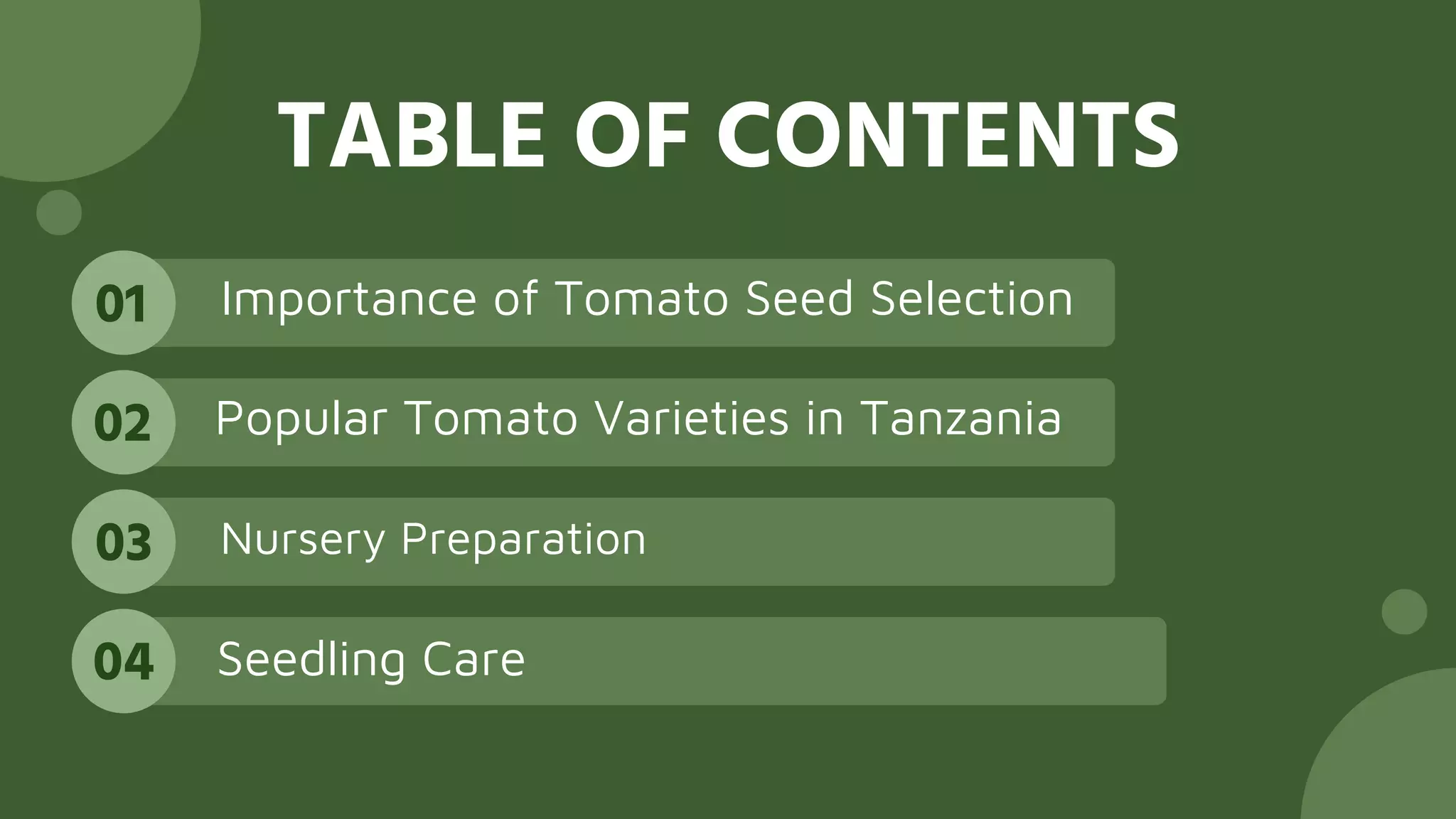 TABLE OF CONTENTS

01 Importance of Tomato Seed Selection

02 Popular Tomato Varieties in Tanzania

03 Nursery Preparation

04 Seedling Care